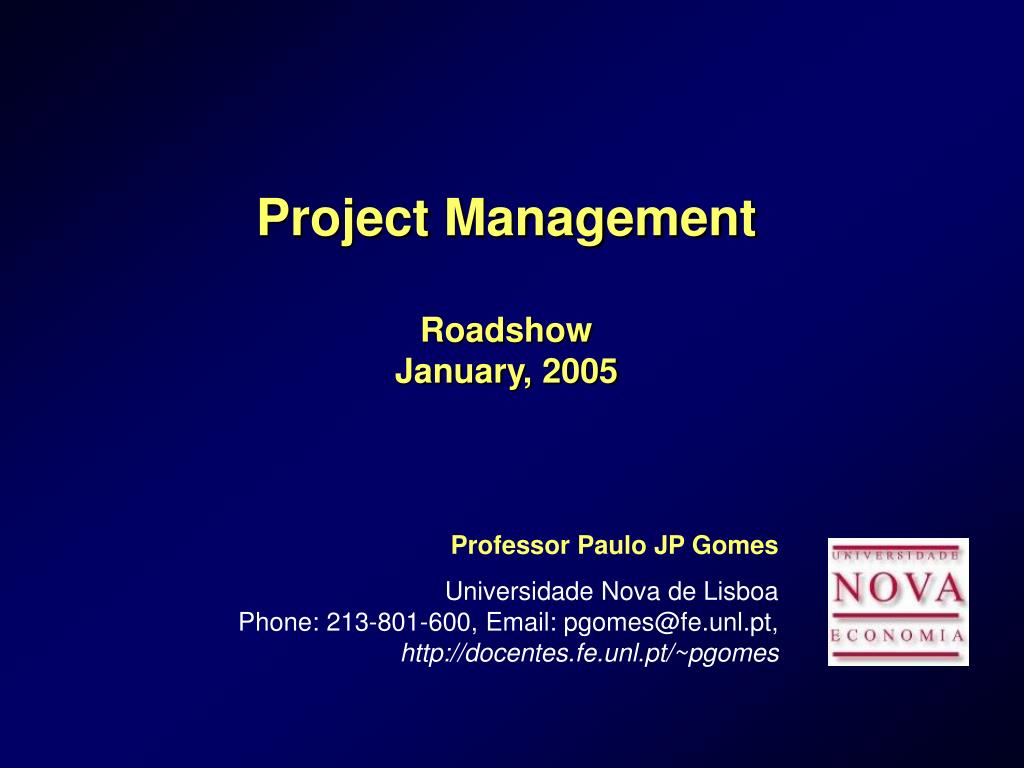 Project Management

Roadshow
January, 2005

Professor Paulo JP Gomes

Universidade Nova de Lisboa
Phone: 213-801-600, Email: pgomes@fe.unl.pt,
http://docentes.fe.unl.pt/~pgomes

UNIVERSIDADE
NOVA
ECONOMIA